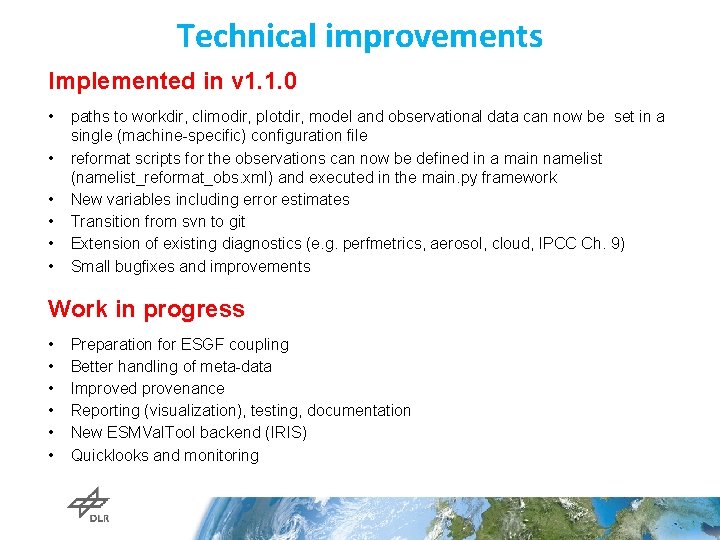 Technical improvements

Implemented in v1.1.0

• paths to workdir, climodir, plotdir, model and observational data can now be set in a single (machine-specific) configuration file
• reformat scripts for the observations can now be defined in a main namelist (namelist_reformat_obs.xml) and executed in the main.py framework
• New variables including error estimates
• Transition from svn to git
• Extension of existing diagnostics (e.g. perfmetrics, aerosol, cloud, IPCC Ch. 9)
• Small bugfixes and improvements

Work in progress

• Preparation for ESGF coupling
• Better handling of meta-data
• Improved provenance
• Reporting (visualization), testing, documentation
• New ESMValTool backend (IRIS)
• Quicklooks and monitoring

DLR